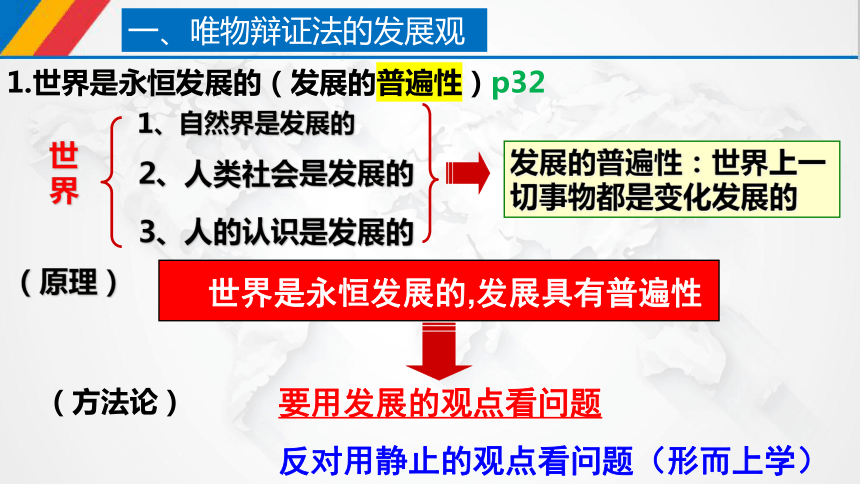 一、唯物辩证法的发展观

1.世界是永恒发展的（发展的普遍性）p32

世界

1、自然界是发展的

2、人类社会是发展的

3、人的认识是发展的

发展的普遍性：世界上一切事物都是变化发展的

（原理）

世界是永恒发展的,发展具有普遍性

（方法论）

要用发展的观点看问题

反对用静止的观点看问题（形而上学）